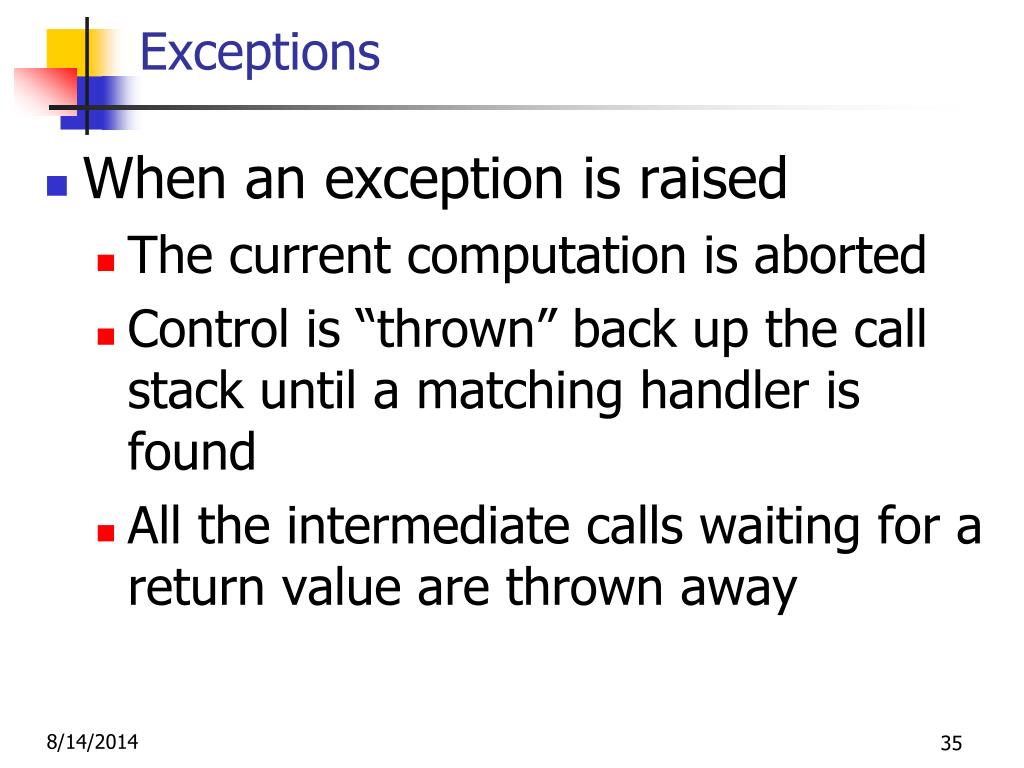 Exceptions

When an exception is raised

The current computation is aborted

Control is “thrown” back up the call stack until a matching handler is found

All the intermediate calls waiting for a return value are thrown away

8/14/2014

35